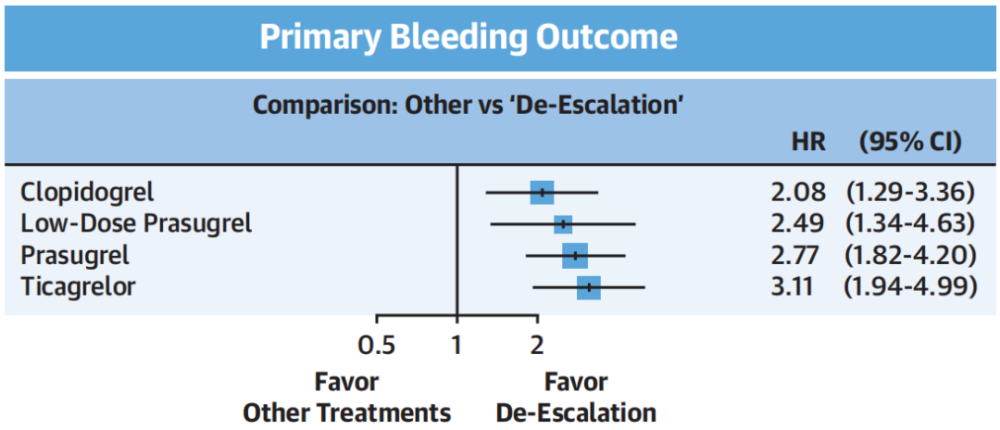 Primary Bleeding Outcome

Comparison: Other vs 'De-Escalation'

| | HR | (95% CI) |
|---|---|---|
| Clopidogrel | 2.08 | (1.29-3.36) |
| Low-Dose Prasugrel | 2.49 | (1.34-4.63) |
| Prasugrel | 2.77 | (1.82-4.20) |
| Ticagrelor | 3.11 | (1.94-4.99) |

0.5 1 2

Favor Other Treatments

Favor De-Escalation